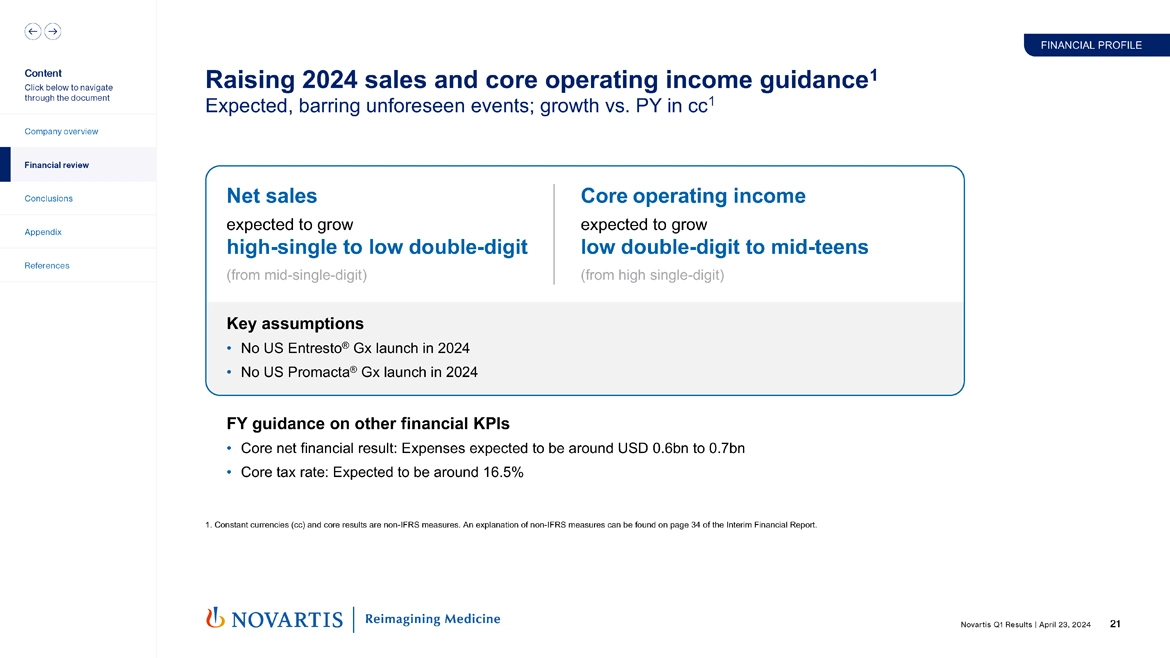 Content
Click below to navigate through the document

Company overview

Financial review

Conclusions

Appendix

References

FINANCIAL PROFILE

Raising 2024 sales and core operating income guidance$^1$
Expected, barring unforeseen events; growth vs. PY in cc$^1$

Net sales
expected to grow
high-single to low double-digit
(from mid-single-digit)

Core operating income
expected to grow
low double-digit to mid-teens
(from high single-digit)

Key assumptions
• No US Entresto® Gx launch in 2024
• No US Promacta® Gx launch in 2024

FY guidance on other financial KPIs
• Core net financial result: Expenses expected to be around USD 0.6bn to 0.7bn
• Core tax rate: Expected to be around 16.5%

1. Constant currencies (cc) and core results are non-IFRS measures. An explanation of non-IFRS measures can be found on page 34 of the Interim Financial Report.

NOVARTIS | Reimagining Medicine

Novartis Q1 Results | April 23, 2024 21